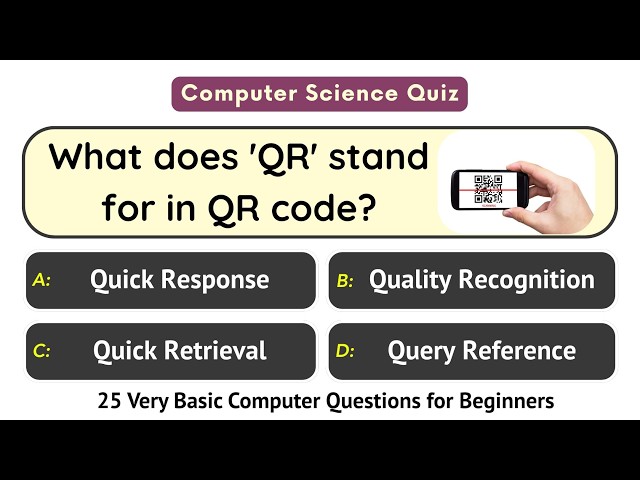 Computer Science Quiz

What does 'QR' stand for in QR code?

A: Quick Response

B: Quality Recognition

C: Quick Retrieval

D: Query Reference

25 Very Basic Computer Questions for Beginners